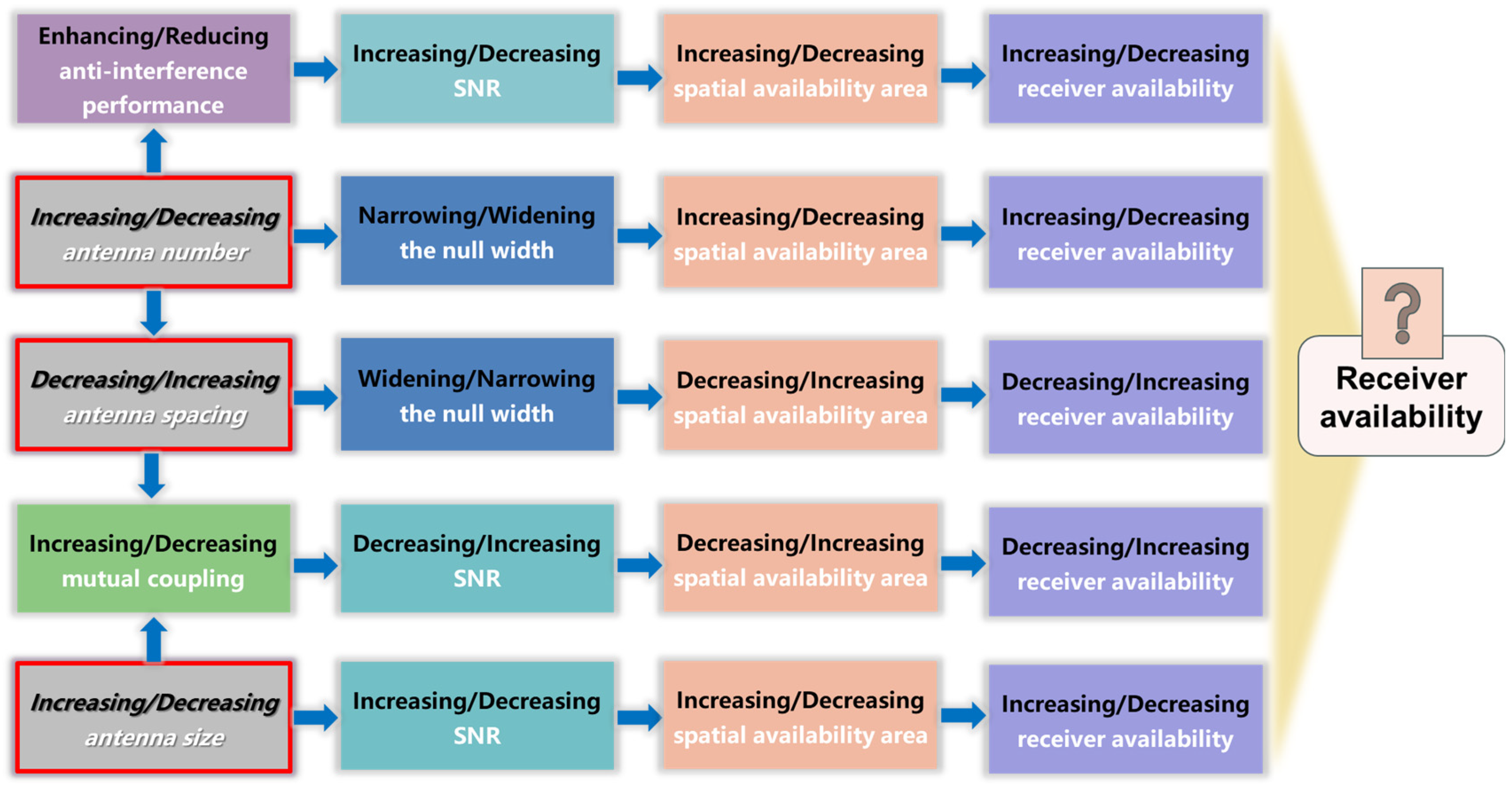 Enhancing/Reducing anti-interference performance

Increasing/Decreasing SNR

Increasing/Decreasing spatial availability area

Increasing/Decreasing receiver availability

Increasing/Decreasing antenna number

Narrowing/Widening the null width

Increasing/Decreasing spatial availability area

Increasing/Decreasing receiver availability

Decreasing/Increasing antenna spacing

Widening/Narrowing the null width

Decreasing/Increasing spatial availability area

Decreasing/Increasing receiver availability

Increasing/Decreasing mutual coupling

Decreasing/Increasing SNR

Decreasing/Increasing spatial availability area

Decreasing/Increasing receiver availability

Increasing/Decreasing antenna size

Increasing/Decreasing SNR

Increasing/Decreasing spatial availability area

Increasing/Decreasing receiver availability

?

Receiver availability